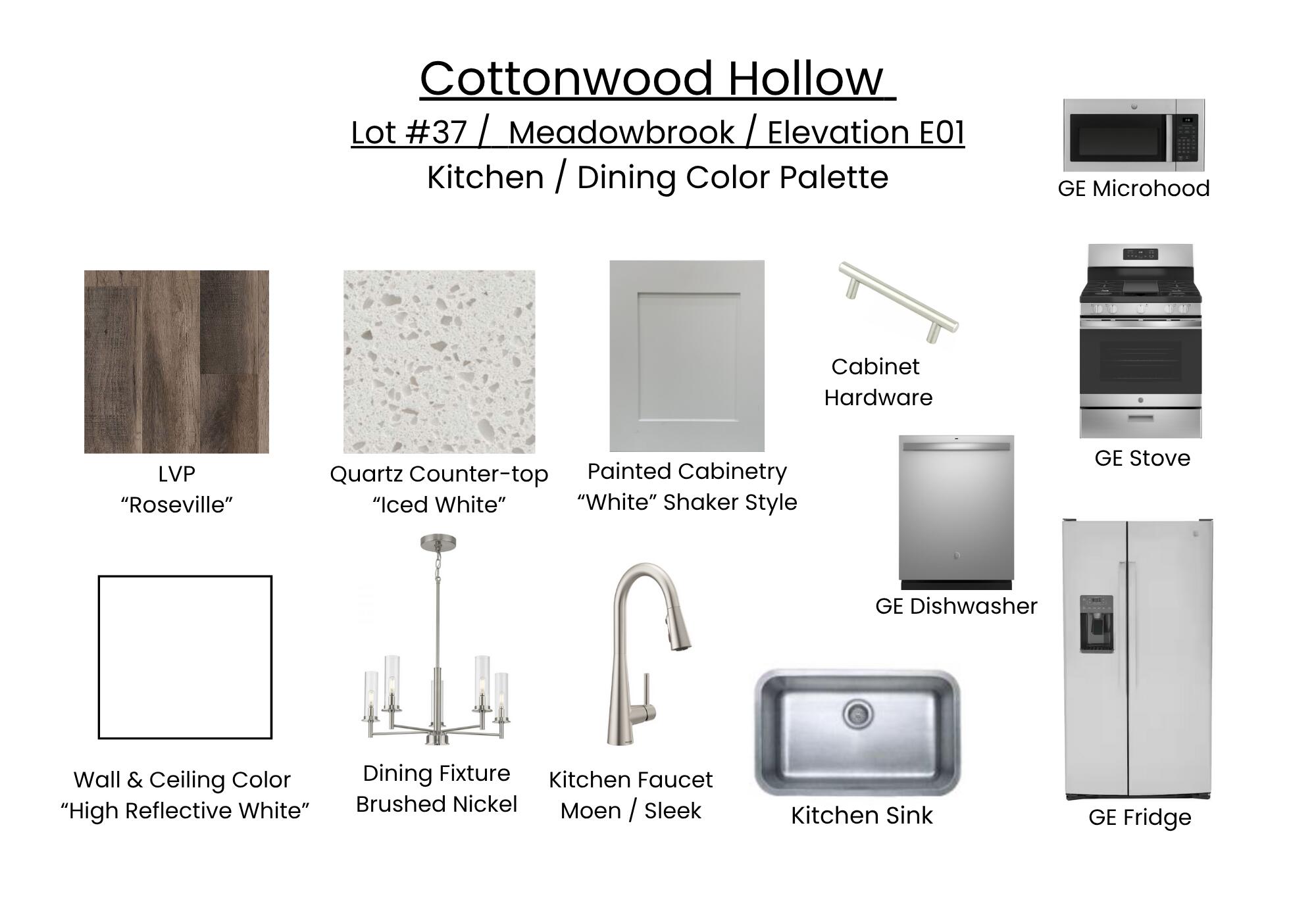 Cottonwood Hollow

Lot #37 /  Meadowbrook / Elevation E01

Kitchen / Dining Color Palette

GE Microhood

LVP
“Roseville”

Quartz Counter-top
“Iced White”

Painted Cabinetry
“White” Shaker Style

Cabinet Hardware

GE Stove

GE Dishwasher

Wall & Ceiling Color
“High Reflective White”

Dining Fixture
Brushed Nickel

Kitchen Faucet
Moen / Sleek

Kitchen Sink

GE Fridge